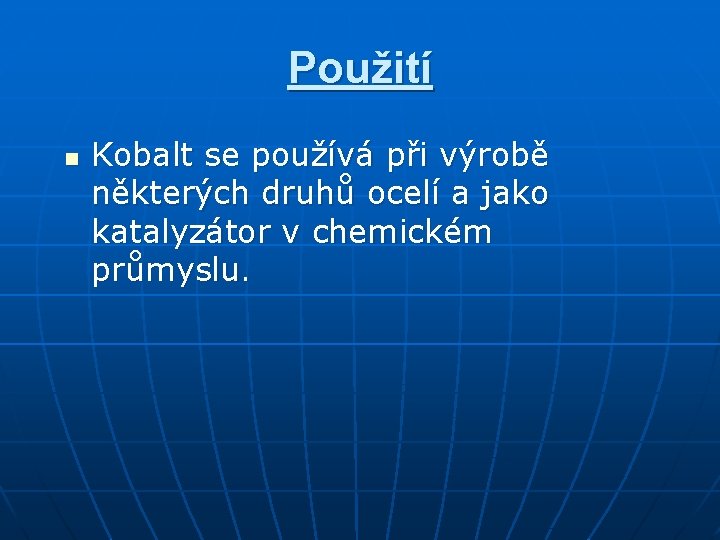 Použití

Kobalt se používá při výrobě některých druhů ocelí a jako katalyzátor v chemickém průmyslu.